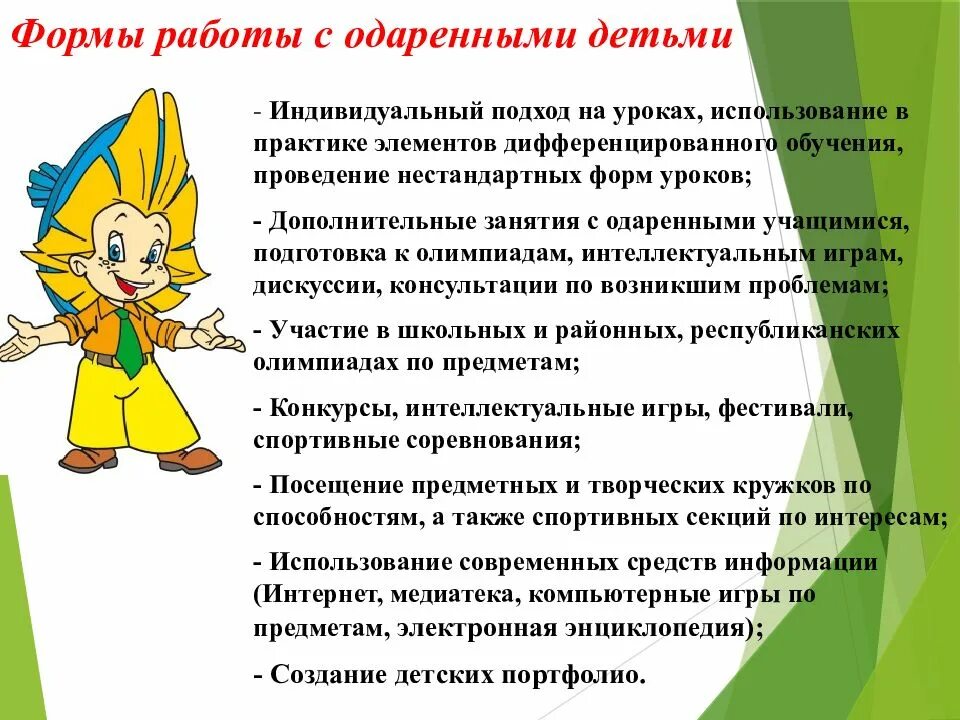 Формы работы с одаренными детьми

- Индивидуальный подход на уроках, использование в практике элементов дифференцированного обучения, проведение нестандартных форм уроков;

- Дополнительные занятия с одаренными учащимися, подготовка к олимпиадам, интеллектуальным играм, дискуссии, консультации по возникшим проблемам;

- Участие в школьных и районных, республиканских олимпиадах по предметам;

- Конкурсы, интеллектуальные игры, фестивали, спортивные соревнования;

- Посещение предметных и творческих кружков по способностям, а также спортивных секций по интересам;

- Использование современных средств информации (Интернет, медиатека, компьютерные игры по предметам, электронная энциклопедия);

- Создание детских портфолио.